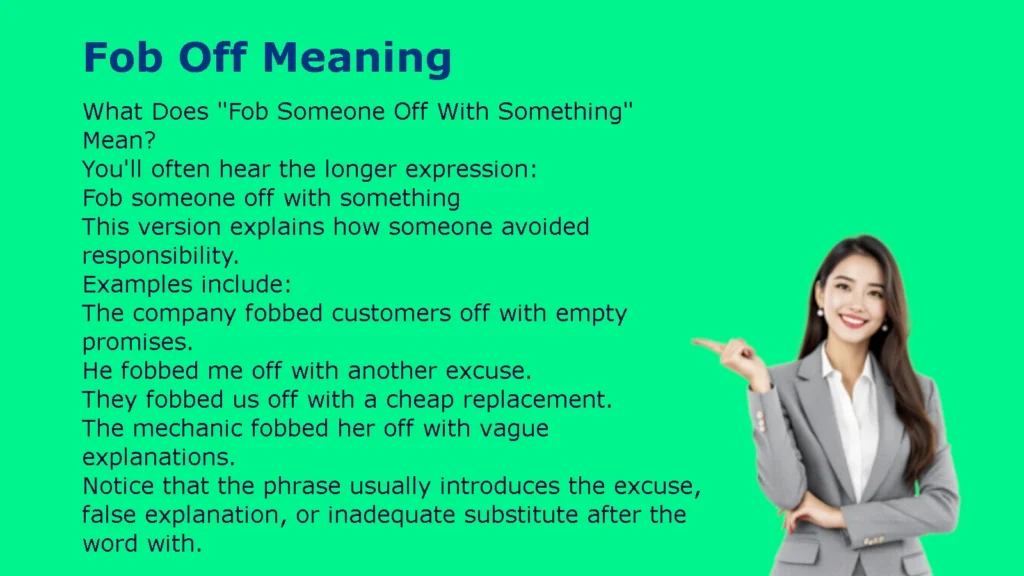 Fob Off Meaning

What Does "Fob Someone Off With Something" Mean?

You'll often hear the longer expression:

Fob someone off with something

This version explains how someone avoided responsibility.

Examples include:

The company fobbed customers off with empty promises.

He fobbed me off with another excuse.

They fobbed us off with a cheap replacement.

The mechanic fobbed her off with vague explanations.

Notice that the phrase usually introduces the excuse, false explanation, or inadequate substitute after the word with.